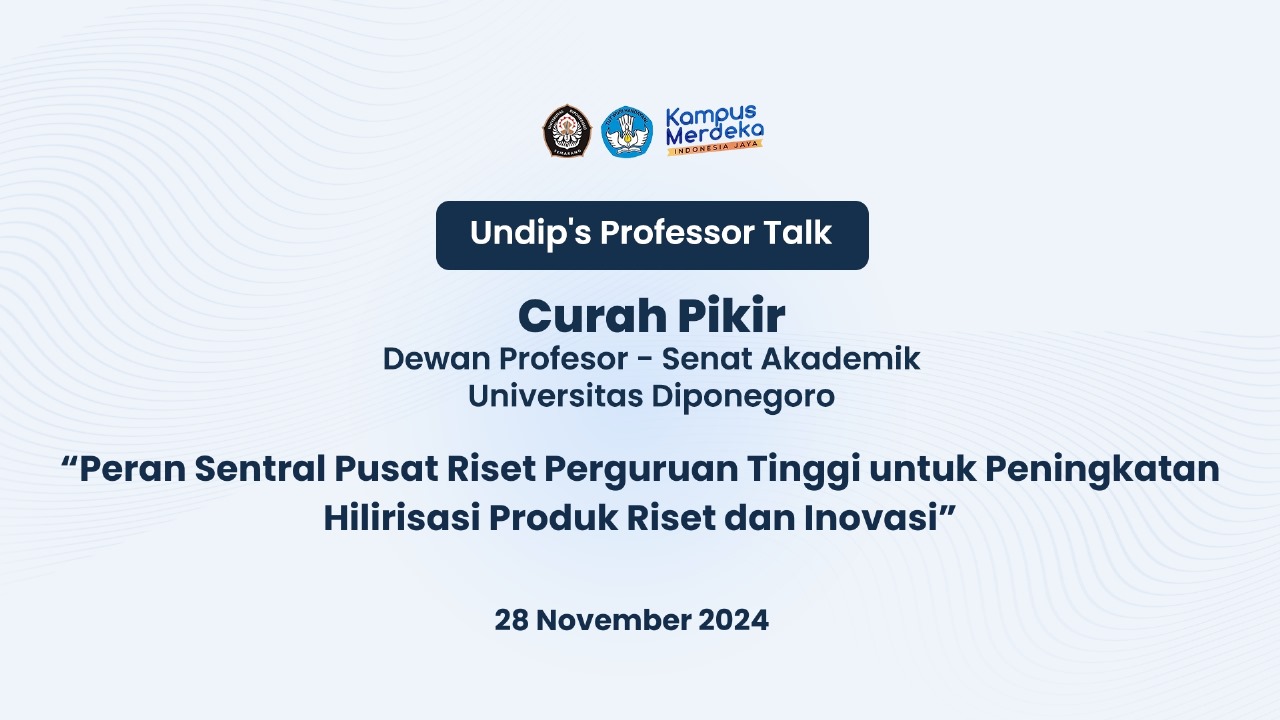 Kampus Merdeka
INDONESIA JAYA

Undip's Professor Talk

Curah Pikir
Dewan Profesor - Senat Akademik
Universitas Diponegoro

“Peran Sentral Pusat Riset Perguruan Tinggi untuk Peningkatan Hilirisasi Produk Riset dan Inovasi”

28 November 2024